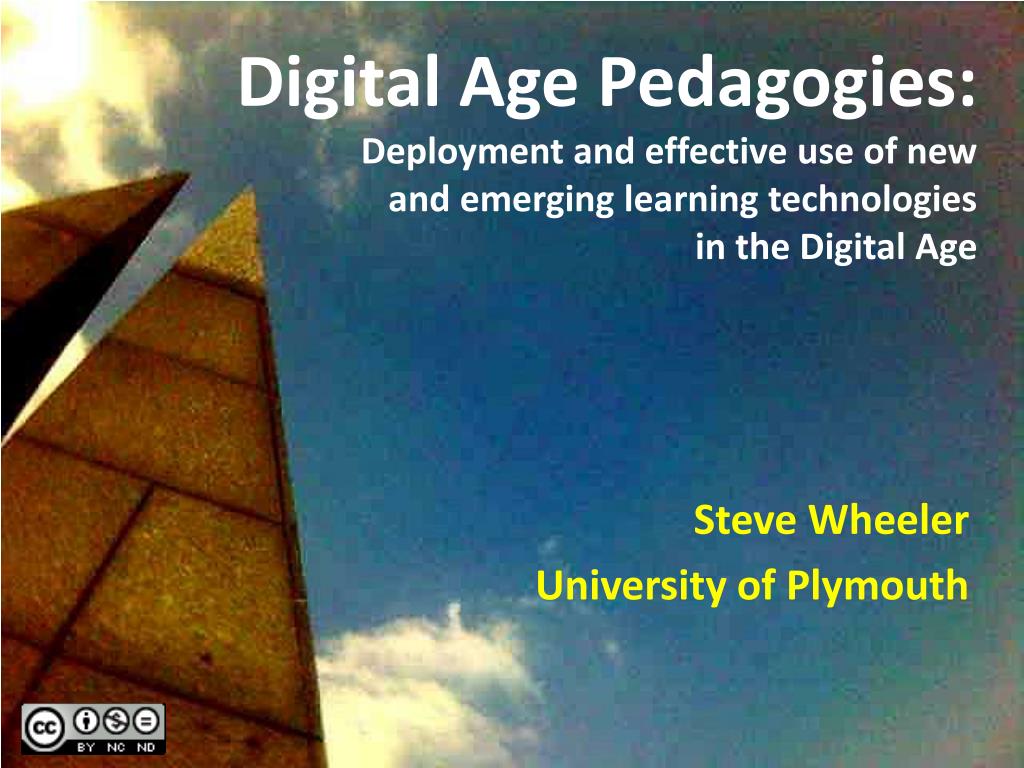 Digital Age Pedagogies:

Deployment and effective use of new and emerging learning technologies in the Digital Age

Steve Wheeler
University of Plymouth

cc BY NC ND